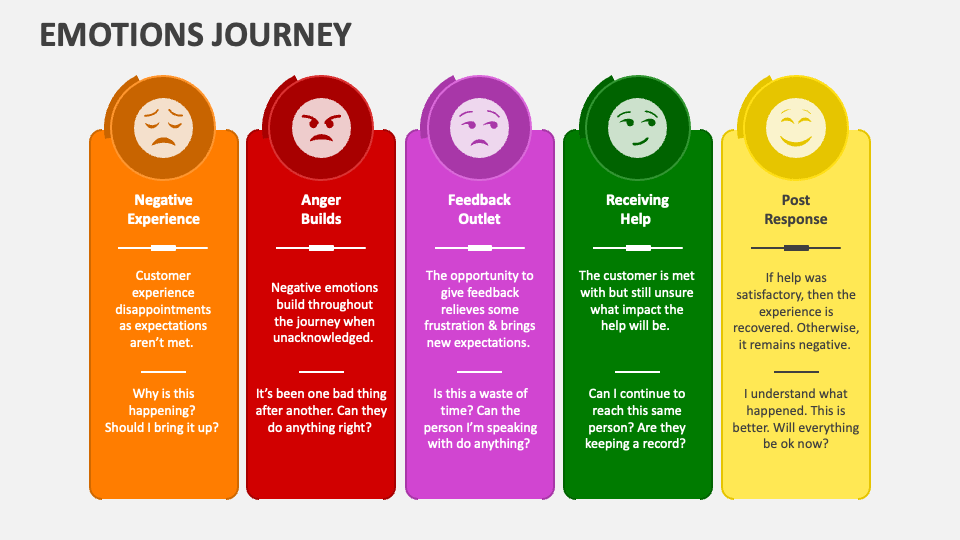 EMOTIONS JOURNEY

Negative Experience

Customer experience disappointments as expectations aren't met.

Why is this happening? Should I bring it up?

Anger Builds

Negative emotions build throughout the journey when unacknowledged.

It's been one bad thing after another. Can they do anything right?

Feedback Outlet

The opportunity to give feedback relieves some frustration & brings new expectations.

Is this a waste of time? Can the person I'm speaking with do anything?

Receiving Help

The customer is met with but still unsure what impact the help will be.

Can I continue to reach this same person? Are they keeping a record?

Post Response

If help was satisfactory, then the experience is recovered. Otherwise, it remains negative.

I understand what happened. This is better. Will everything be ok now?